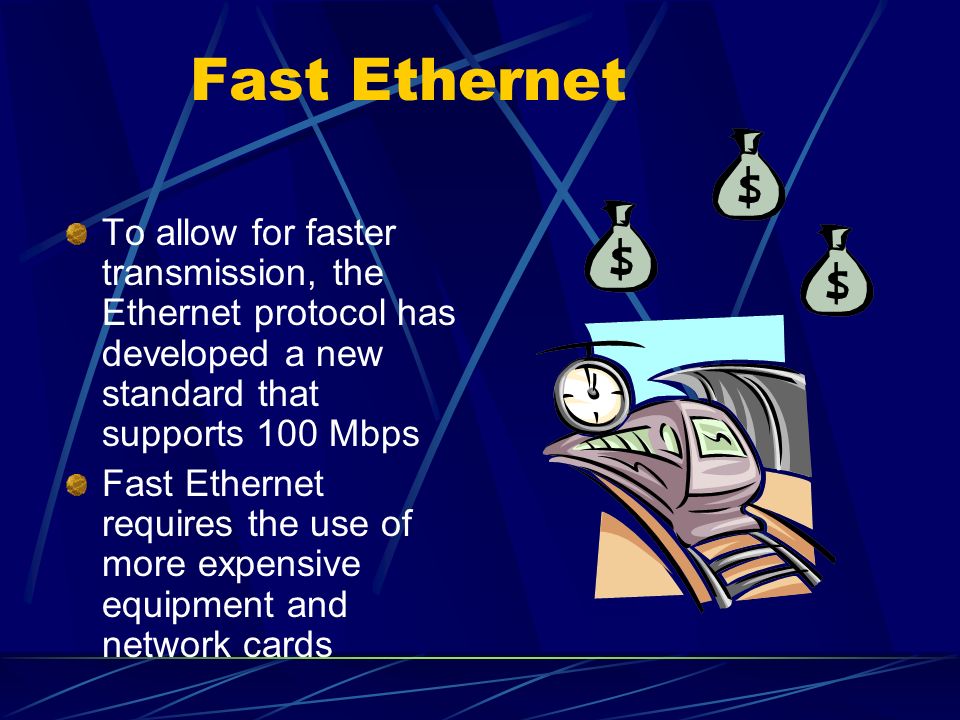 Fast Ethernet

To allow for faster transmission, the Ethernet protocol has developed a new standard that supports 100 Mbps

Fast Ethernet requires the use of more expensive equipment and network cards

$

$

$